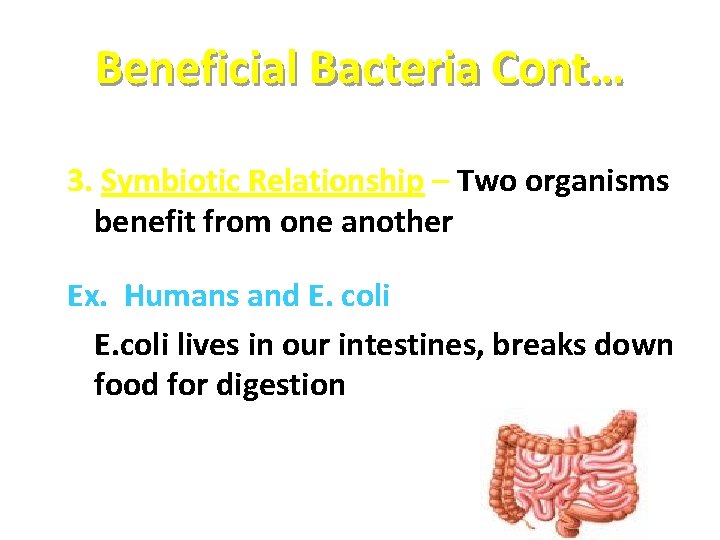 Beneficial Bacteria Cont…

3. Symbiotic Relationship – Two organisms benefit from one another

Ex. Humans and E. coli

E.coli lives in our intestines, breaks down food for digestion